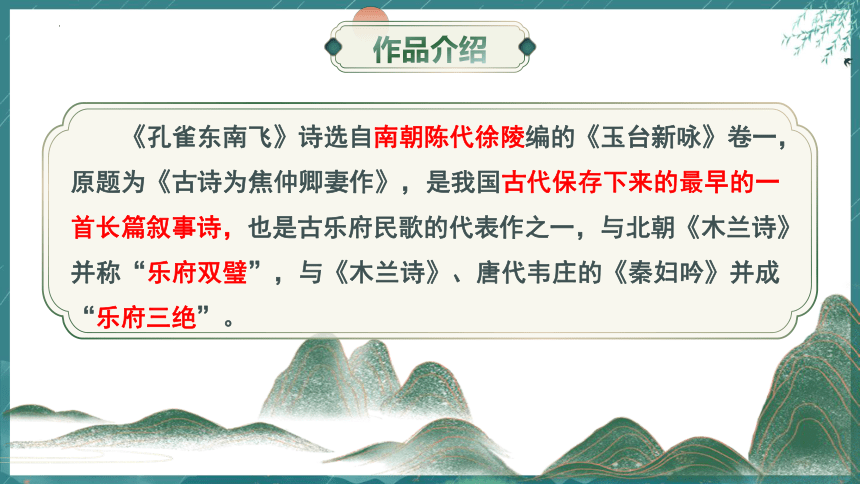 作品介绍

《孔雀东南飞》诗选自南朝陈代徐陵编的《玉台新咏》卷一，原题为《古诗为焦仲卿妻作》，是我国古代保存下来的最早的一首长篇叙事诗，也是古乐府民歌的代表作之一，与北朝《木兰诗》并称“乐府双璧”，与《木兰诗》、唐代韦庄的《秦妇吟》并成“乐府三绝”。